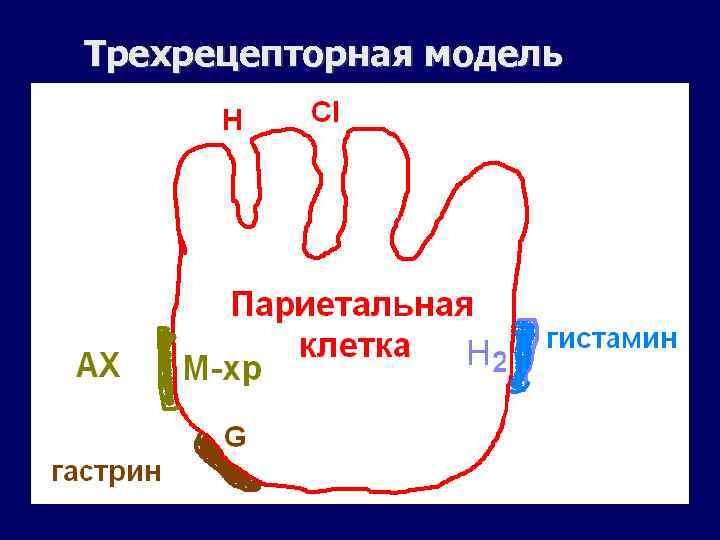 Трехрецепторная модель

H

Cl

Париетальная клетка

АХ

М-хр

$H_2$

гистамин

G

гастрин